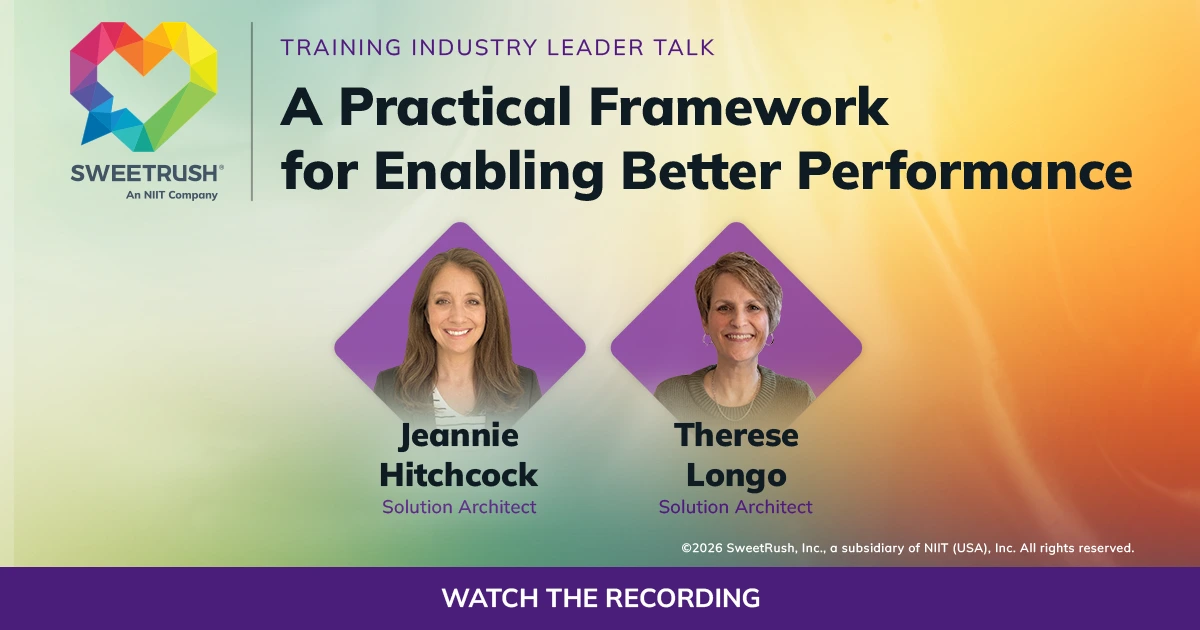 SWEETRUSH®
An NIIT Company

TRAINING INDUSTRY LEADER TALK

A Practical Framework for Enabling Better Performance

Jeannie Hitchcock
Solution Architect

Therese Longo
Solution Architect

©2026 SweetRush, Inc., a subsidiary of NIIT (USA), Inc. All rights reserved.

WATCH THE RECORDING